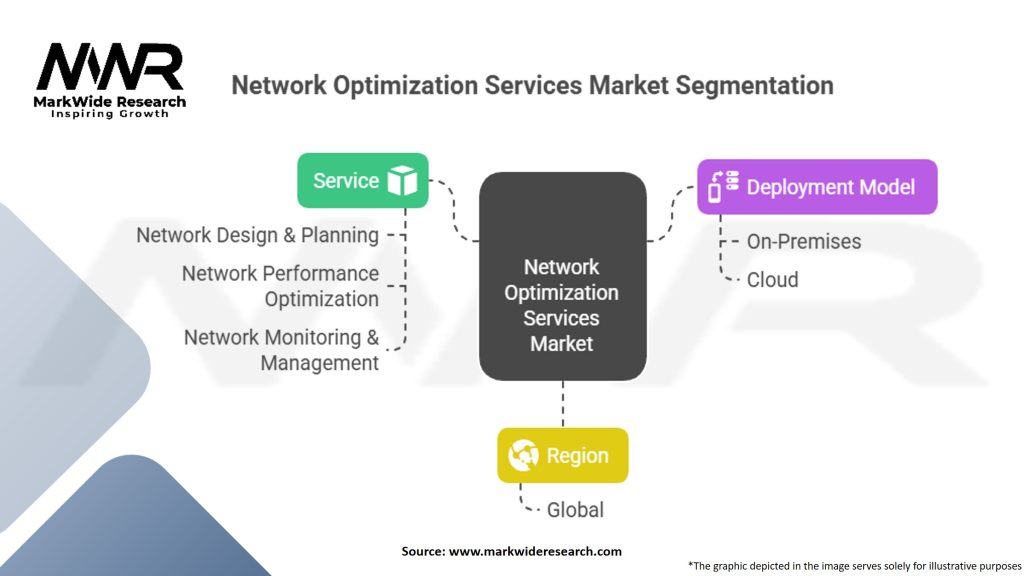 MWR
MarkWide Research
Inspiring Growth

Network Optimization Services Market Segmentation

Service

Network Design & Planning

Network Performance Optimization

Network Monitoring & Management

Network Optimization Services Market

Deployment Model

On-Premises

Cloud

Region

Global

Source: www.markwideresearch.com

*The graphic depicted in the image serves solely for illustrative purposes